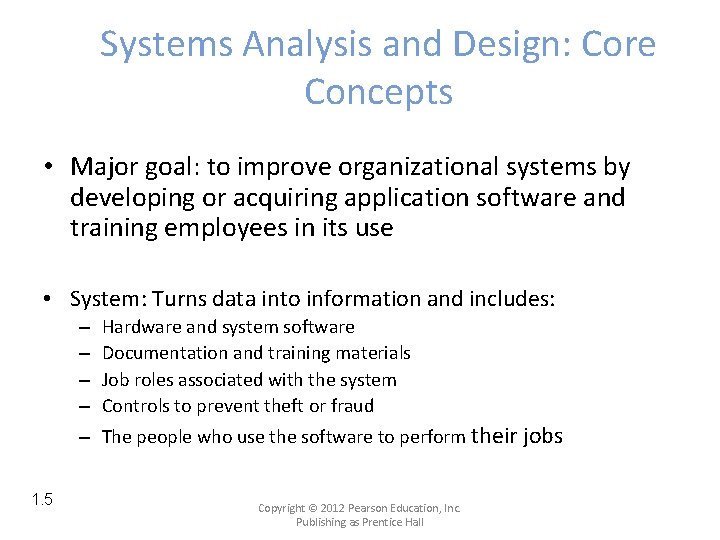 Systems Analysis and Design: Core Concepts

• Major goal: to improve organizational systems by developing or acquiring application software and training employees in its use

• System: Turns data into information and includes:
– Hardware and system software
– Documentation and training materials
– Job roles associated with the system
– Controls to prevent theft or fraud
– The people who use the software to perform their jobs

1.5

Copyright © 2012 Pearson Education, Inc.
Publishing as Prentice Hall